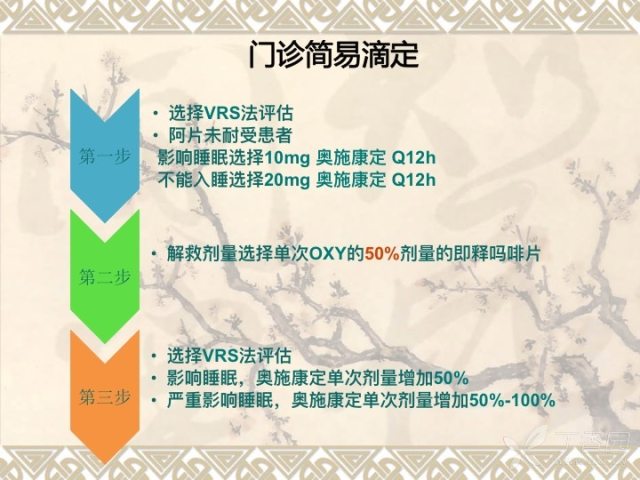 门诊简易滴定

第一步

• 选择VRS法评估
• 阿片未耐受患者
影响睡眠选择10mg 奥施康定 Q12h
不能入睡选择20mg 奥施康定 Q12h

第二步

• 解救剂量选择单次OXY的50%剂量的即释吗啡片

第三步

• 选择VRS法评估
• 影响睡眠，奥施康定单次剂量增加50%
• 严重影响睡眠，奥施康定单次剂量增加50%-100%

丁香园